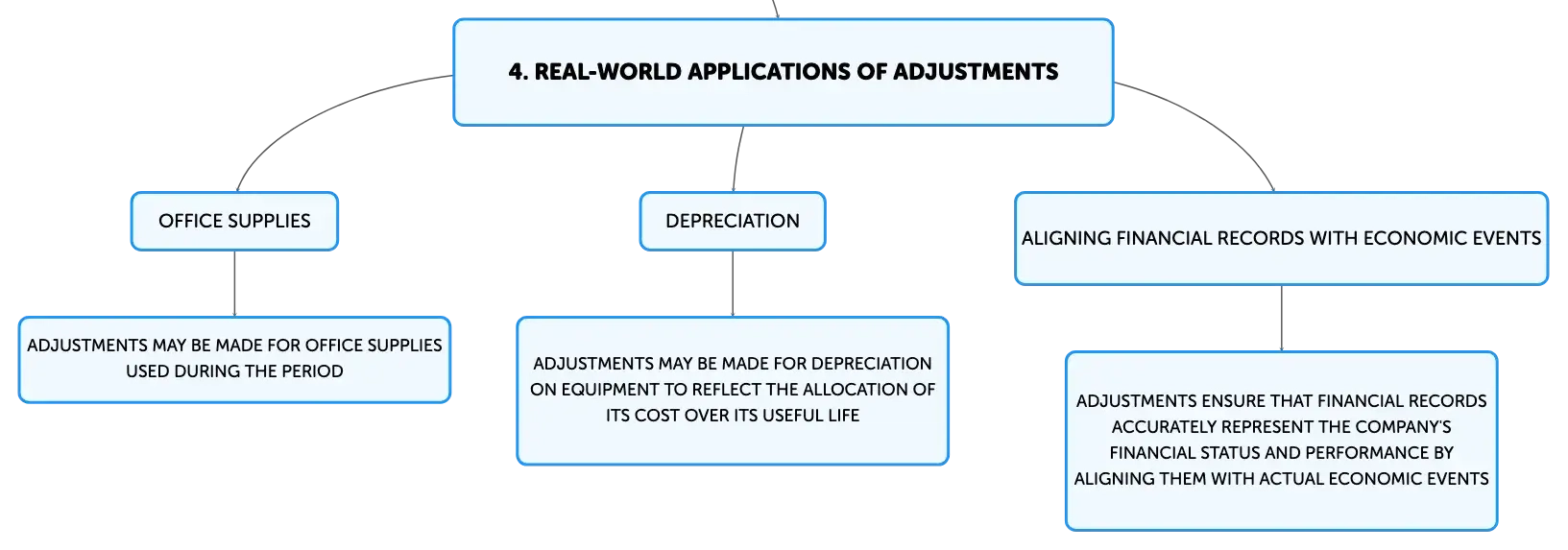 4. REAL-WORLD APPLICATIONS OF ADJUSTMENTS

OFFICE SUPPLIES

ADJUSTMENTS MAY BE MADE FOR OFFICE SUPPLIES USED DURING THE PERIOD

DEPRECIATION

ADJUSTMENTS MAY BE MADE FOR DEPRECIATION ON EQUIPMENT TO REFLECT THE ALLOCATION OF ITS COST OVER ITS USEFUL LIFE

ALIGNING FINANCIAL RECORDS WITH ECONOMIC EVENTS

ADJUSTMENTS ENSURE THAT FINANCIAL RECORDS ACCURATELY REPRESENT THE COMPANY'S FINANCIAL STATUS AND PERFORMANCE BY ALIGNING THEM WITH ACTUAL ECONOMIC EVENTS